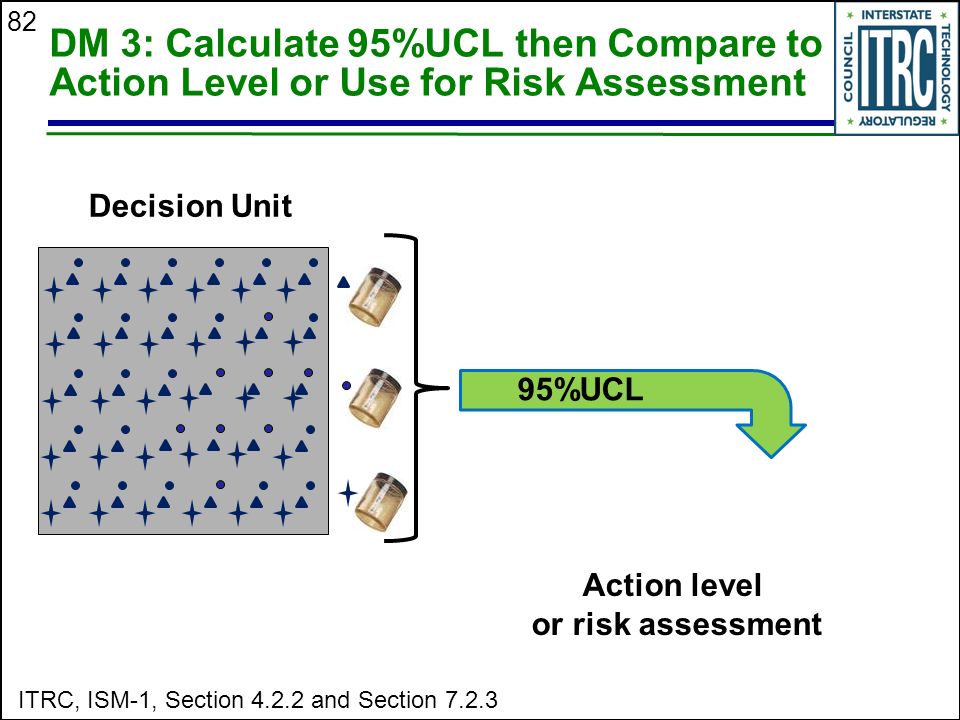 82

DM 3: Calculate 95%UCL then Compare to Action Level or Use for Risk Assessment

INTERSTATE TECHNOLOGY REGULATORY COUNCIL ITRC

Decision Unit

95%UCL

Action level or risk assessment

ITRC, ISM-1, Section 4.2.2 and Section 7.2.3